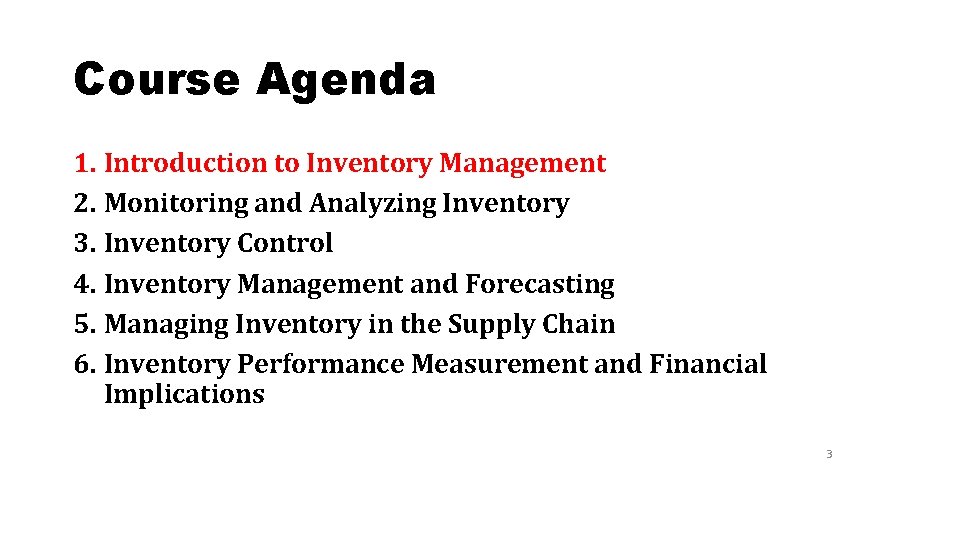 Course Agenda

1. Introduction to Inventory Management
2. Monitoring and Analyzing Inventory
3. Inventory Control
4. Inventory Management and Forecasting
5. Managing Inventory in the Supply Chain
6. Inventory Performance Measurement and Financial Implications

3